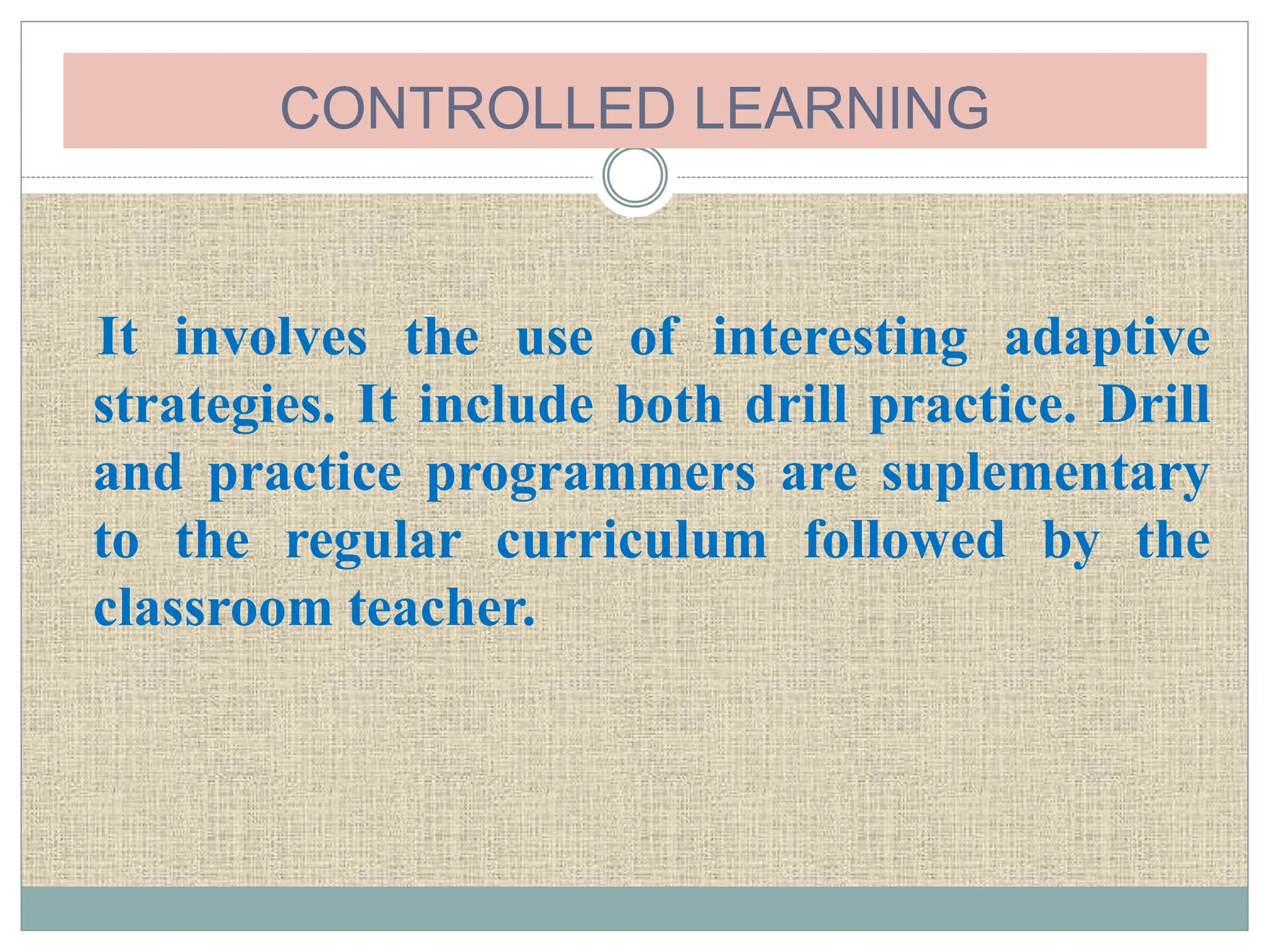 CONTROLLED LEARNING

It involves the use of interesting adaptive strategies. It include both drill practice. Drill and practice programmers are suplementary to the regular curriculum followed by the classroom teacher.